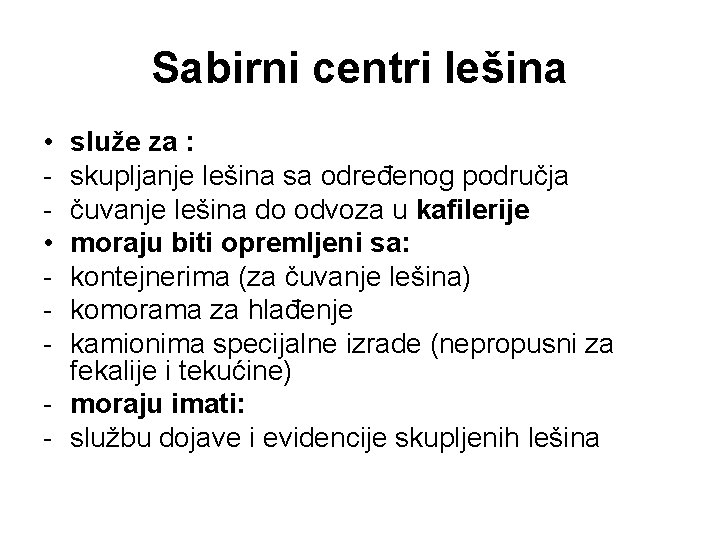 Sabirni centri lešina

• služe za :
- skupljanje lešina sa određenog područja
- čuvanje lešina do odvoza u kafilerije
• moraju biti opremljeni sa:
- kontejnerima (za čuvanje lešina)
- komorama za hlađenje
- kamionima specijalne izrade (nepropusni za fekalije i tekućine)
- moraju imati:
- službu dojave i evidencije skupljenih lešina